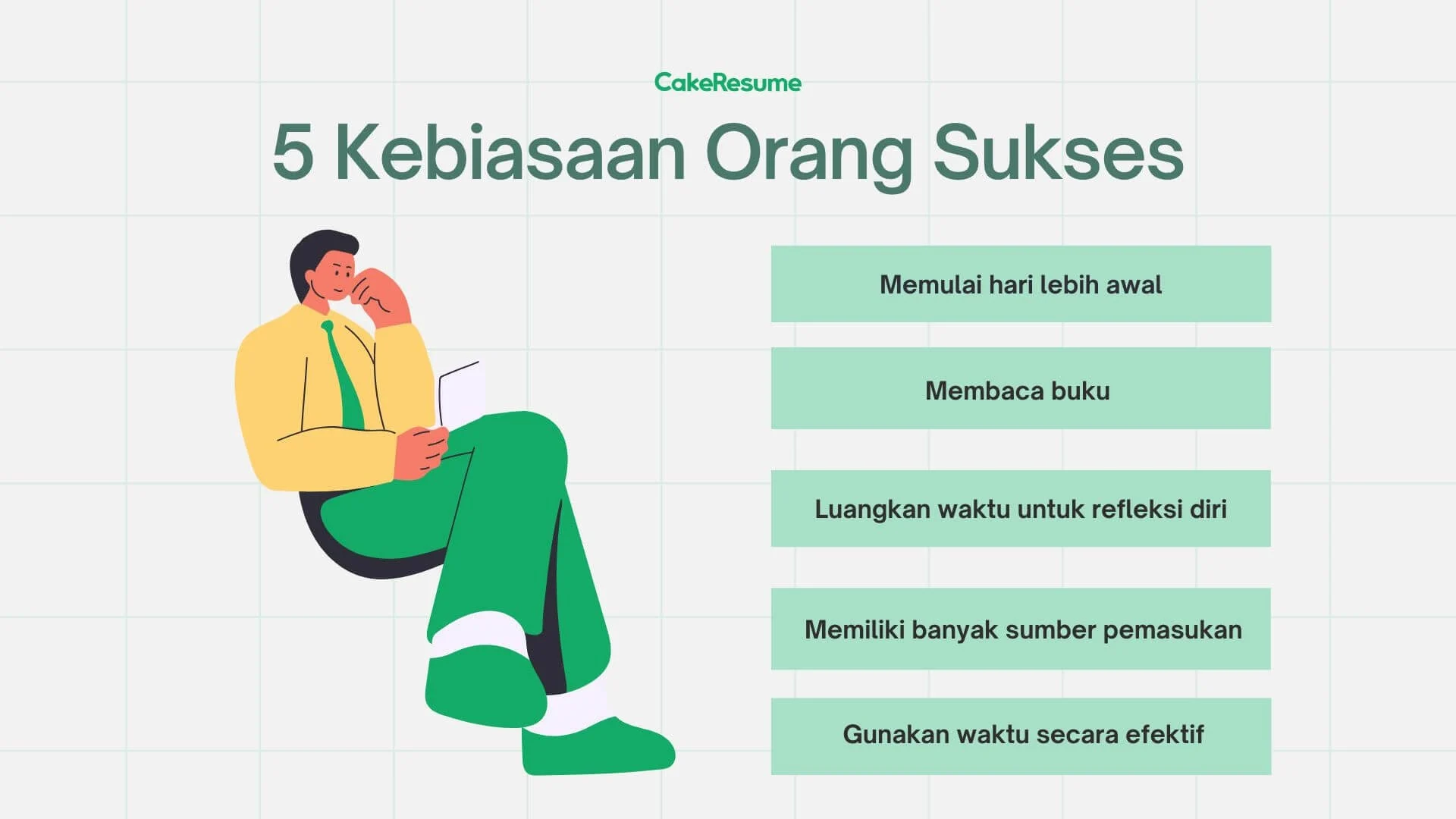 CakeResume

5 Kebiasaan Orang Sukses

Memulai hari lebih awal

Membaca buku

Luangkan waktu untuk refleksi diri

Memiliki banyak sumber pemasukan

Gunakan waktu secara efektif